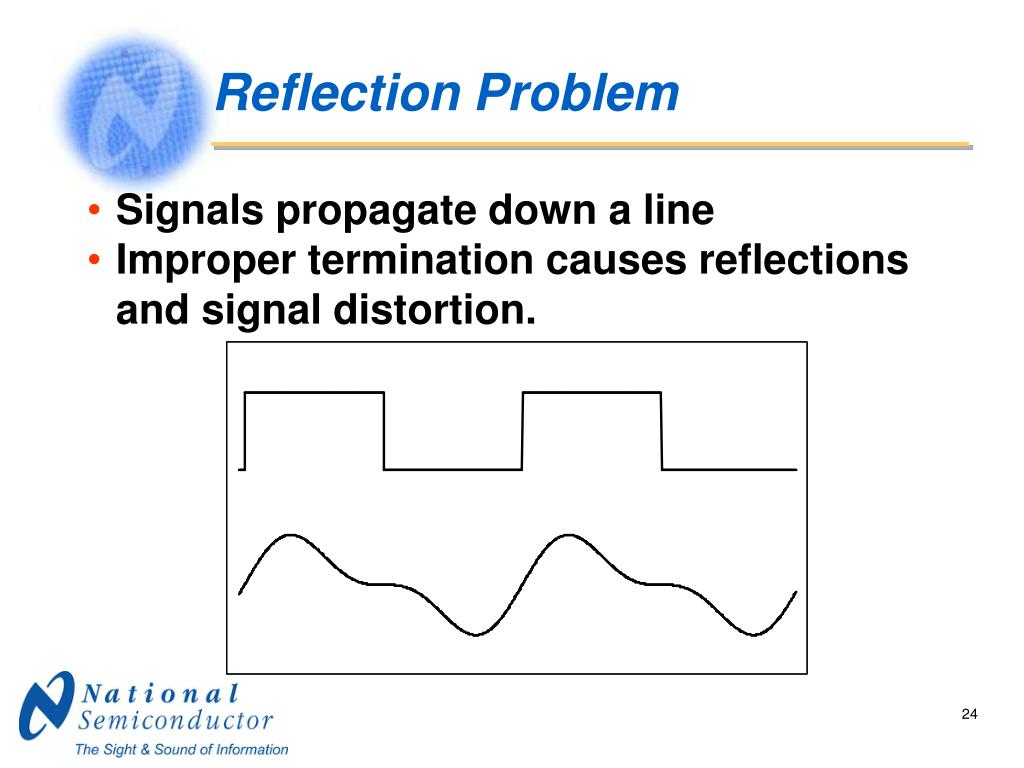 Reflection Problem

• Signals propagate down a line
• Improper termination causes reflections and signal distortion.

National Semiconductor
The Sight & Sound of Information

24